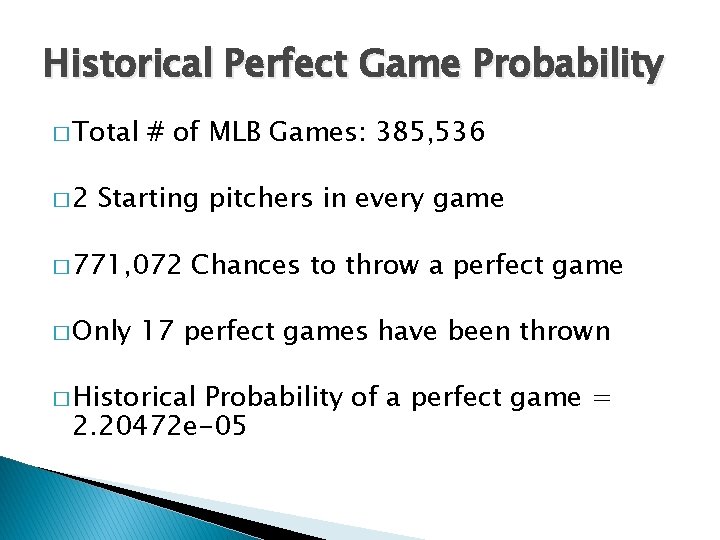 Historical Perfect Game Probability

□ Total # of MLB Games: 385,536

□ 2 Starting pitchers in every game

□ 771,072 Chances to throw a perfect game

□ Only 17 perfect games have been thrown

□ Historical Probability of a perfect game = 2.20472e-05